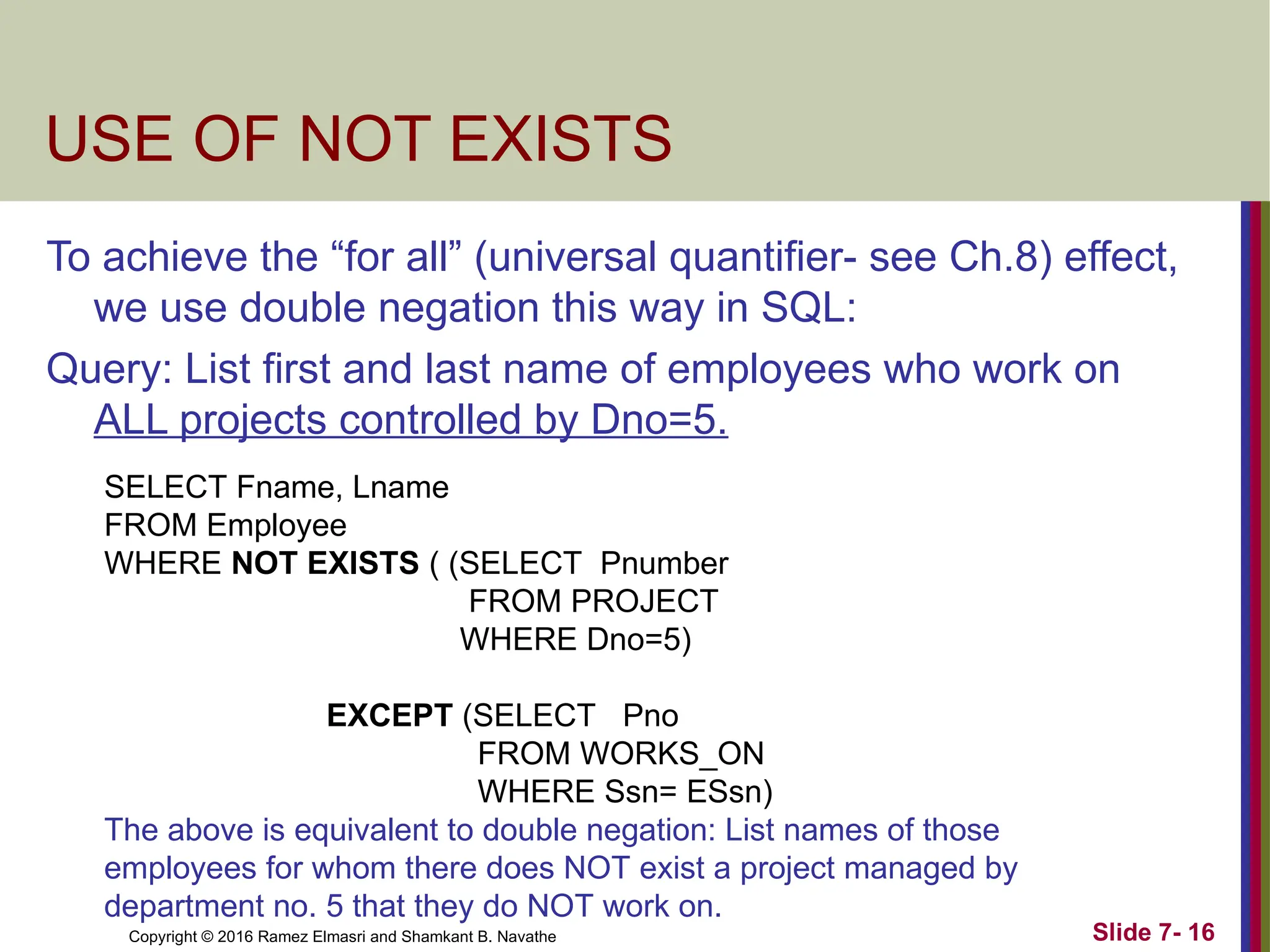 USE OF NOT EXISTS

To achieve the “for all” (universal quantifier- see Ch.8) effect, we use double negation this way in SQL:

Query: List first and last name of employees who work on ALL projects controlled by Dno=5.

SELECT Fname, Lname
FROM Employee
WHERE NOT EXISTS ( (SELECT Pnumber
FROM PROJECT
WHERE Dno=5)

EXCEPT (SELECT Pno
FROM WORKS_ON
WHERE Ssn= ESsn)

The above is equivalent to double negation: List names of those employees for whom there does NOT exist a project managed by department no. 5 that they do NOT work on.

Copyright © 2016 Ramez Elmasri and Shamkant B. Navathe

Slide 7- 16